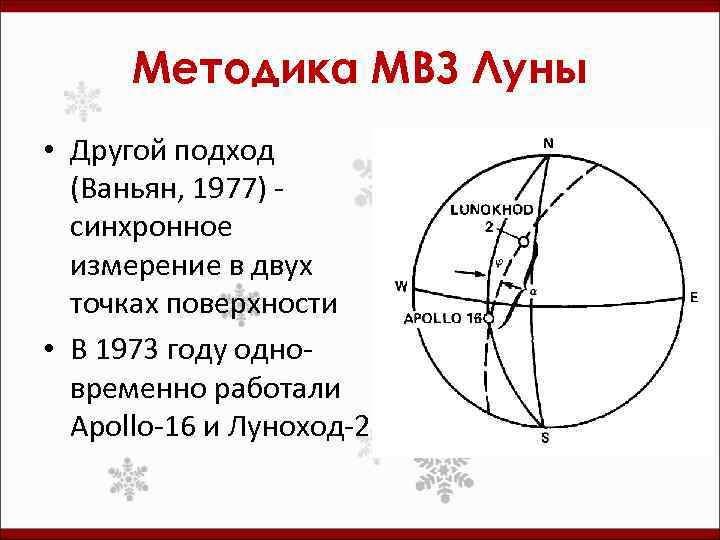 Методика МВЗ Луны

• Другой подход (Ваньян, 1977) - синхронное измерение в двух точках поверхности

• В 1973 году одновременно работали Apollo-16 и Луноход-2

N
LUNOKHOD 2
$\varphi$
$\alpha$
W
E
APOLLO 16
S